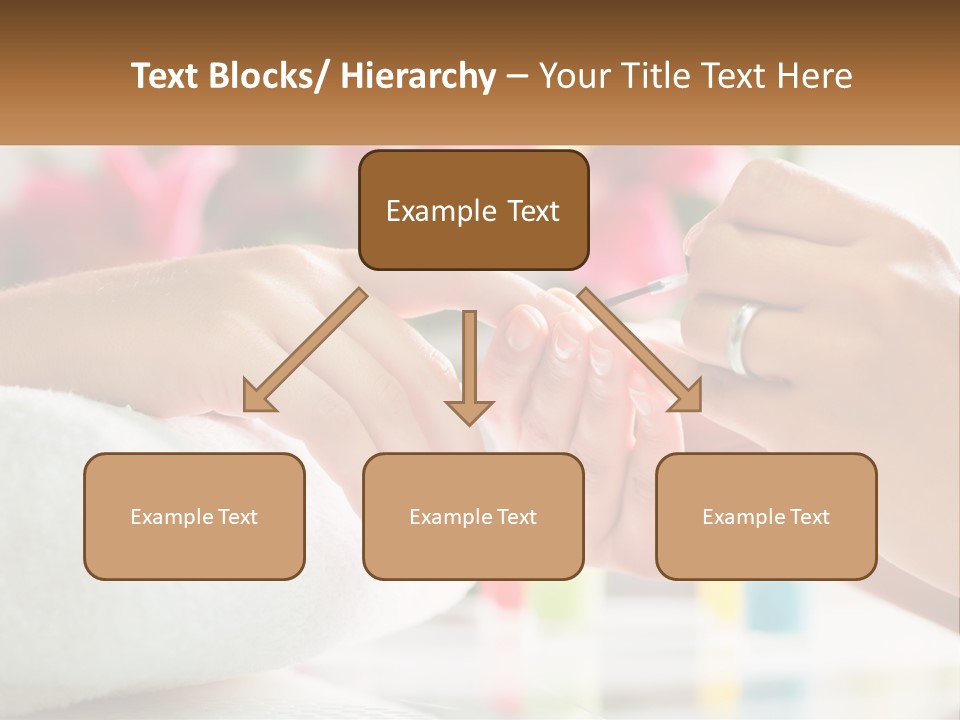 Text Blocks/ Hierarchy – Your Title Text Here

Example Text

Example Text

Example Text

Example Text